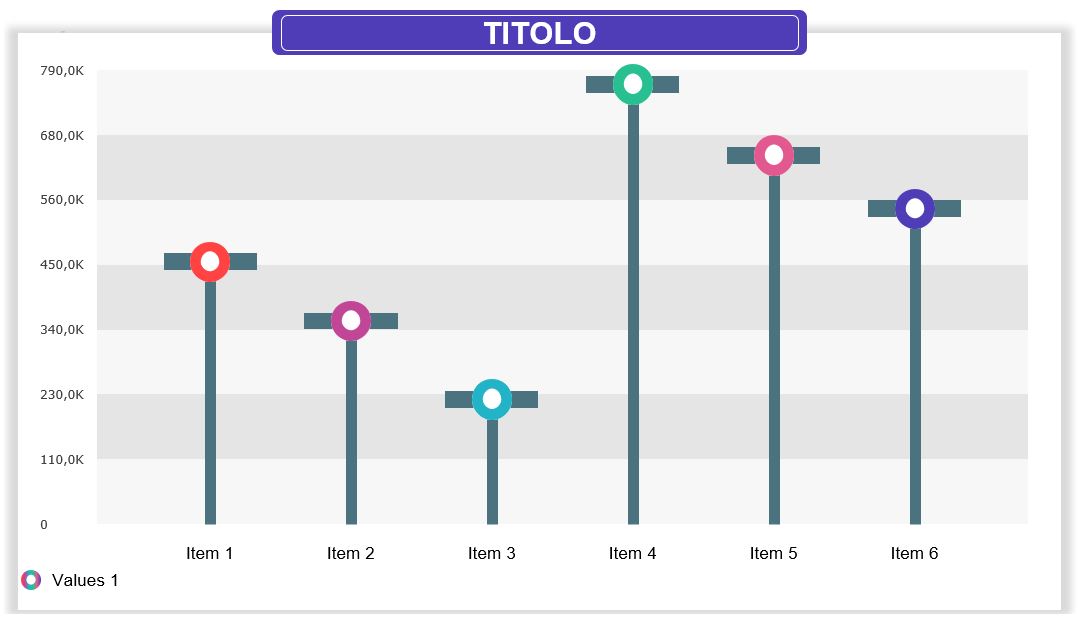 TITOLO

790,0K
680,0K
560,0K
450,0K
340,0K
230,0K
110,0K
0

Item 1
Item 2
Item 3
Item 4
Item 5
Item 6

Values 1